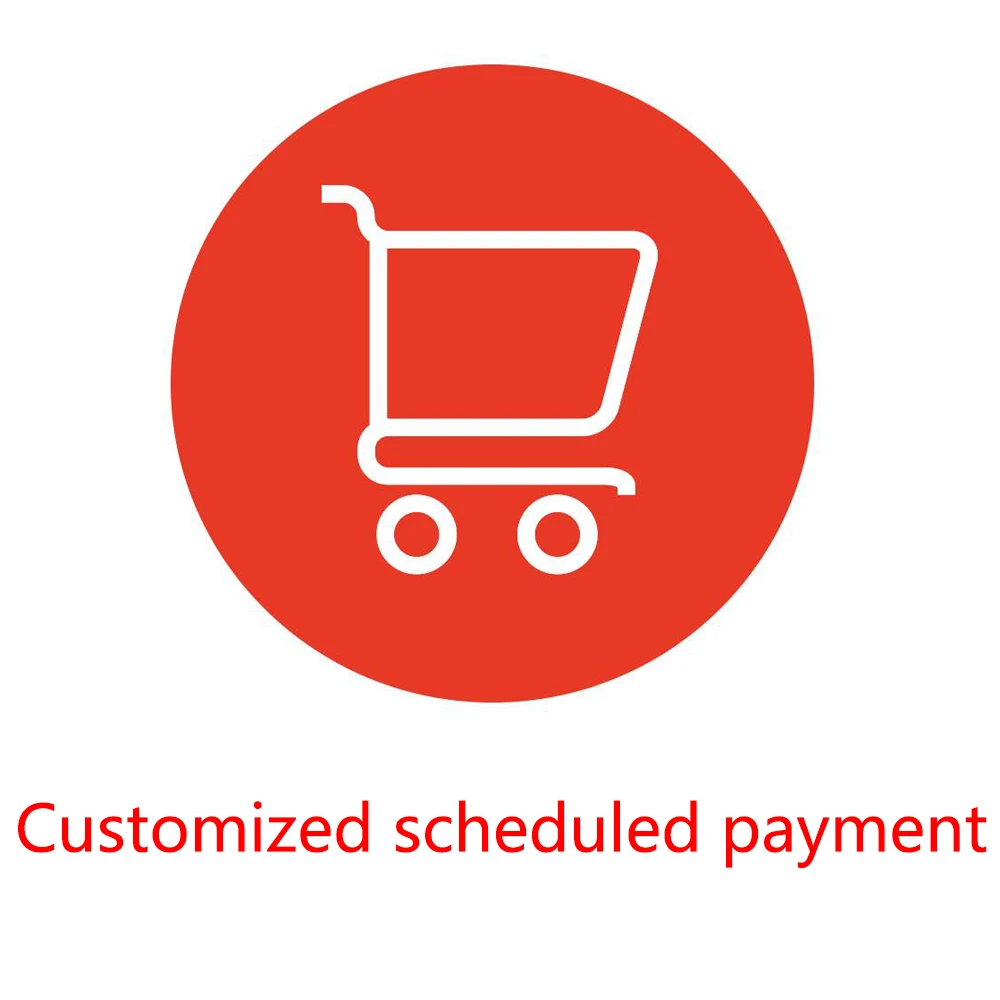 Customized scheduled payment